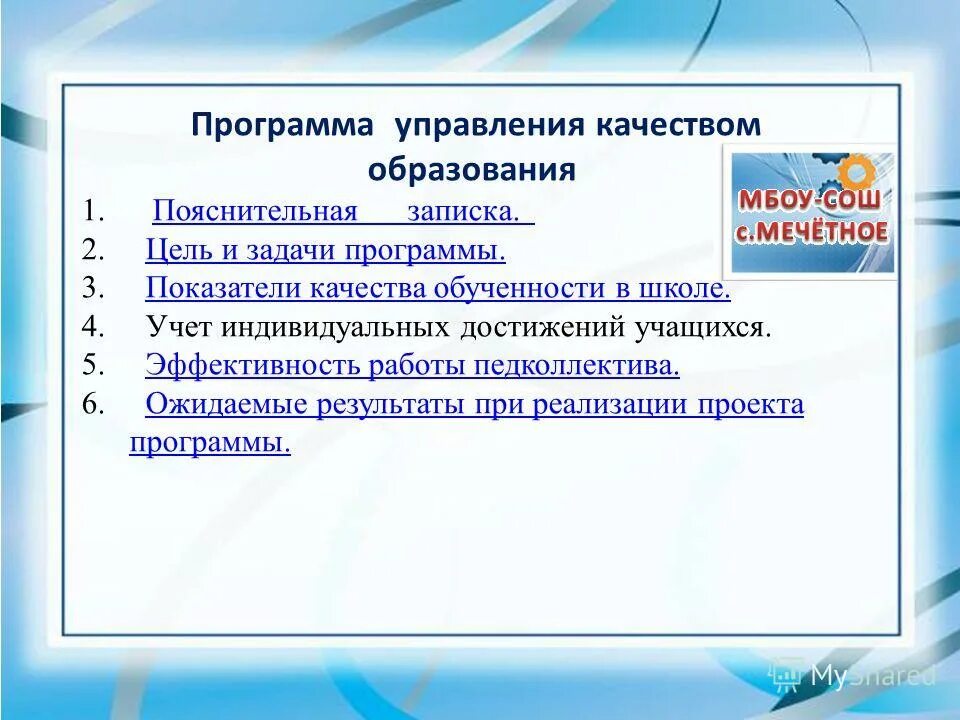 Программа управления качеством образования

МБОУ-СОШ с.МЕЧЁТНОЕ

1. Пояснительная записка.
2. Цель и задачи программы.
3. Показатели качества обученности в школе.
4. Учет индивидуальных достижений учащихся.
5. Эффективность работы педколлектива.
6. Ожидаемые результаты при реализации проекта программы.

MyShared